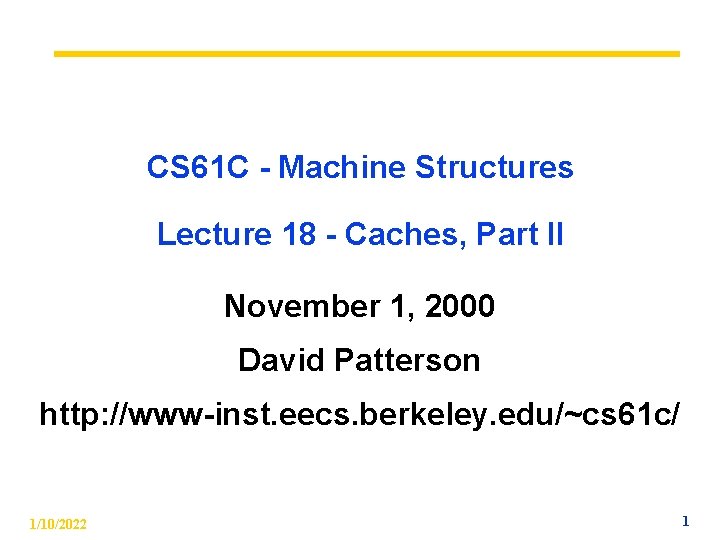 CS61C - Machine Structures

Lecture 18 - Caches, Part II

November 1, 2000

David Patterson

http://www-inst.eecs.berkeley.edu/~cs61c/

1/10/2022

1